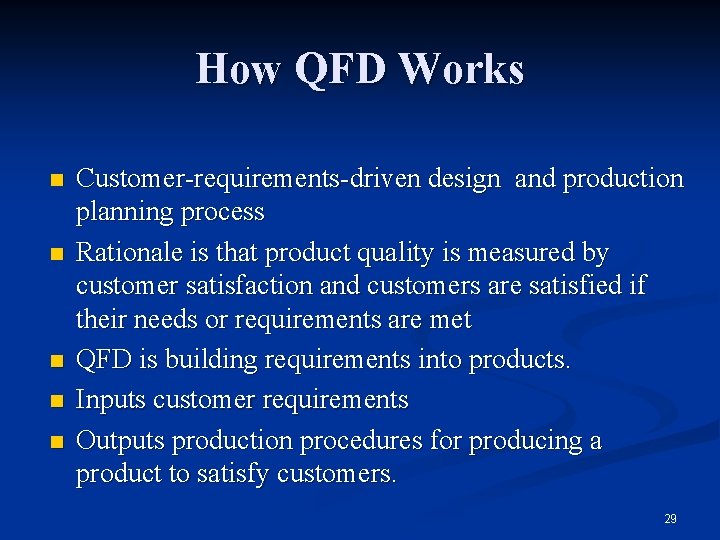 How QFD Works

■ Customer-requirements-driven design and production planning process

■ Rationale is that product quality is measured by customer satisfaction and customers are satisfied if their needs or requirements are met

■ QFD is building requirements into products.

■ Inputs customer requirements

■ Outputs production procedures for producing a product to satisfy customers.

29